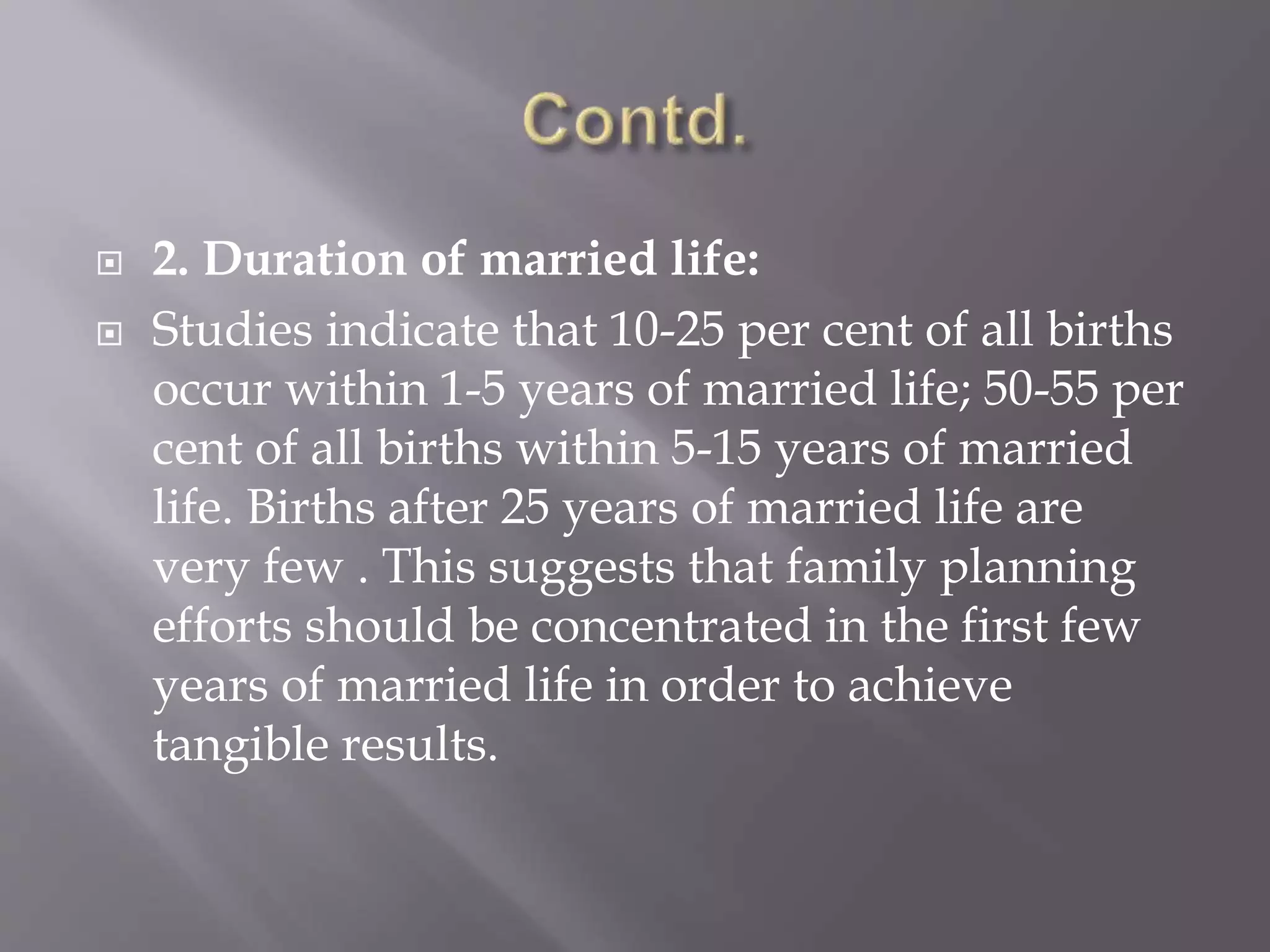 Contd.

2. Duration of married life:

Studies indicate that 10-25 per cent of all births occur within 1-5 years of married life; 50-55 per cent of all births within 5-15 years of married life. Births after 25 years of married life are very few . This suggests that family planning efforts should be concentrated in the first few years of married life in order to achieve tangible results.